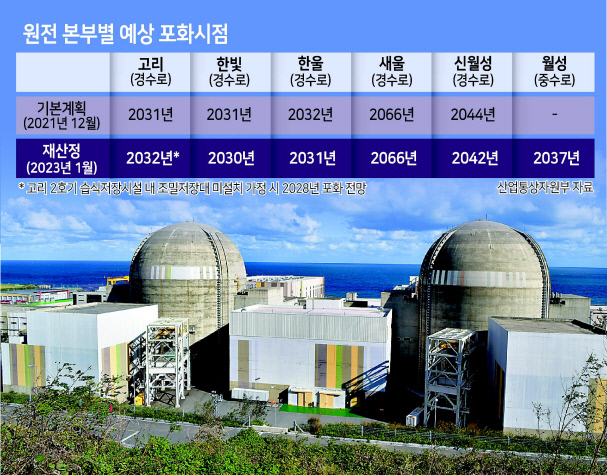 원전 본부별 예상 포화시점

| | 고리 (경수로) | 한빛 (경수로) | 한울 (경수로) | 새울 (경수로) | 신월성 (경수로) | 월성 (중수로) |
|---|---|---|---|---|---|---|
| 기본계획 (2021년 12월) | 2031년 | 2031년 | 2032년 | 2066년 | 2044년 | - |
| 재산정 (2023년 1월) | 2032년* | 2030년 | 2031년 | 2066년 | 2042년 | 2037년 |

* 고리 2호기 습식저장시설 내 조밀저장대 미설치 가정 시 2028년 포화 전망

산업통상자원부 자료